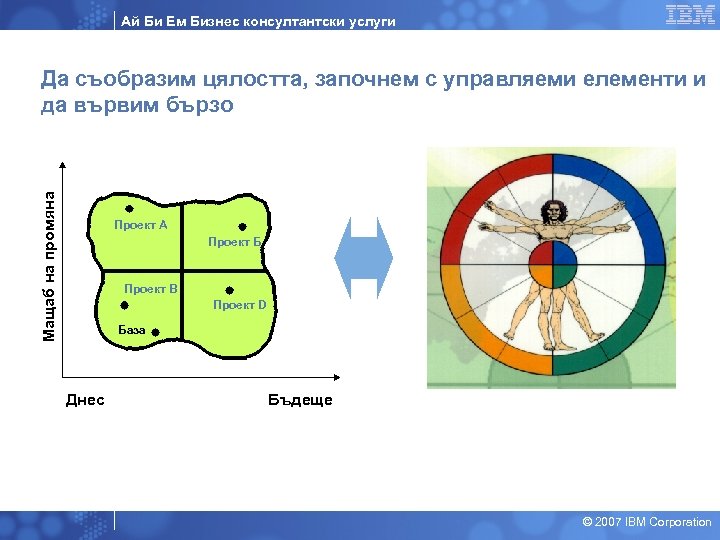 Ай Би Ем Бизнес консултантски услуги

IBM

Да съобразим цялостта, започнем с управляеми елементи и да вървим бързо

Мащаб на промяна

Проект А

Проект Б

Проект В

Проект D

База

Днес

Бъдеще

© 2007 IBM Corporation